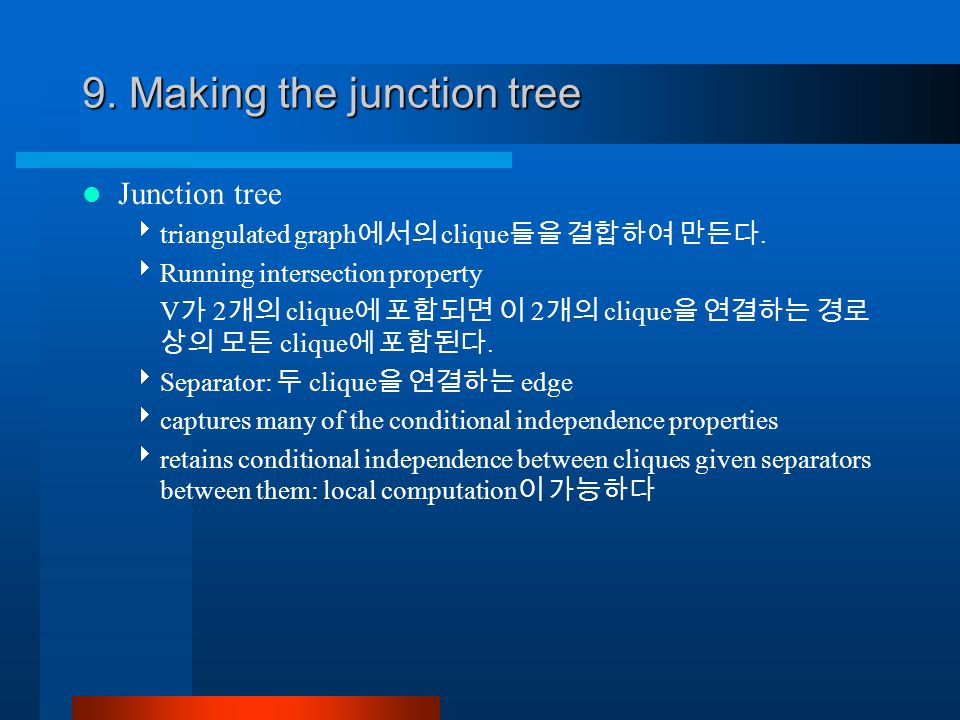 9. Making the junction tree

Junction tree

triangulated graph에서의 clique들을 결합하여 만든다.

Running intersection property
V가 2개의 clique에 포함되면 이 2개의 clique을 연결하는 경로 상의 모든 clique에 포함된다.

Separator: 두 clique을 연결하는 edge

captures many of the conditional independence properties

retains conditional independence between cliques given separators between them: local computation이 가능하다